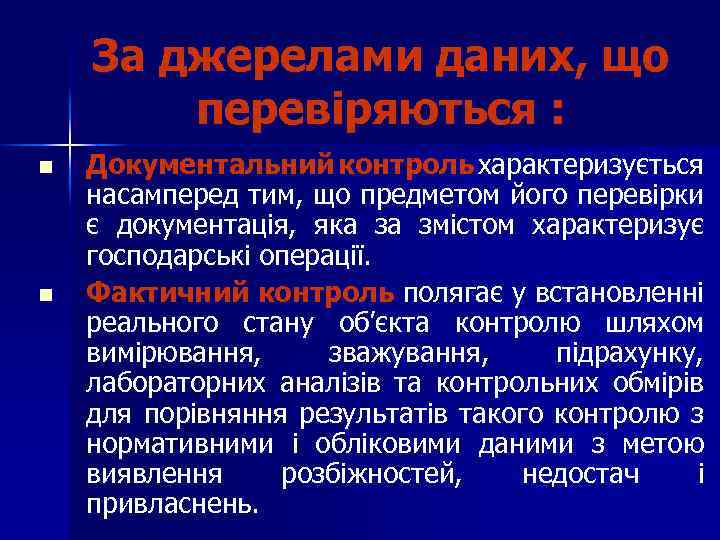 За джерелами даних, що перевіряються :

■ Документальний контроль характеризується насамперед тим, що предметом його перевірки є документація, яка за змістом характеризує господарські операції.

■ Фактичний контроль полягає у встановленні реального стану об'єкта контролю шляхом вимірювання, зважування, підрахунку, лабораторних аналізів та контрольних обмірів для порівняння результатів такого контролю з нормативними і обліковими даними з метою виявлення розбіжностей, недостач і привласнень.